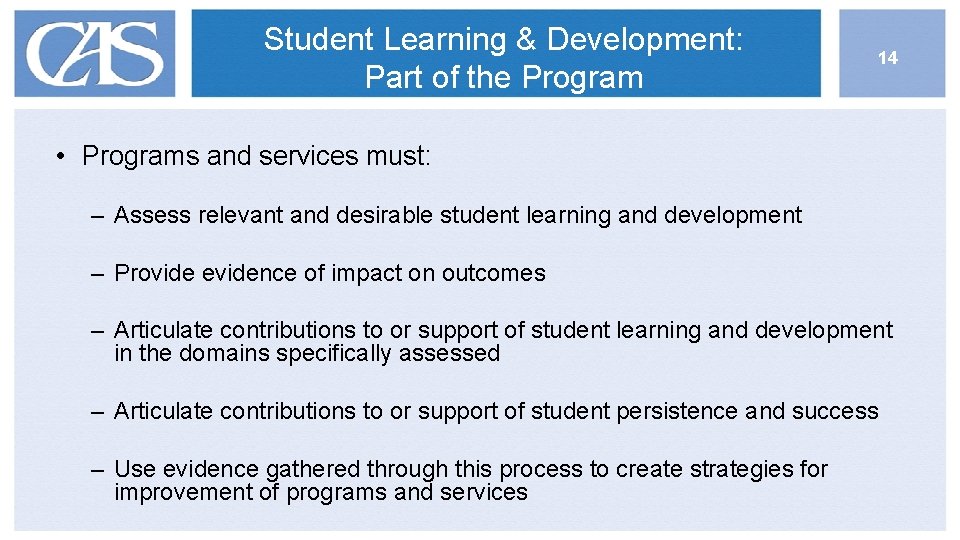 CAS

Student Learning & Development: Part of the Program

14

• Programs and services must:

– Assess relevant and desirable student learning and development

– Provide evidence of impact on outcomes

– Articulate contributions to or support of student learning and development in the domains specifically assessed

– Articulate contributions to or support of student persistence and success

– Use evidence gathered through this process to create strategies for improvement of programs and services